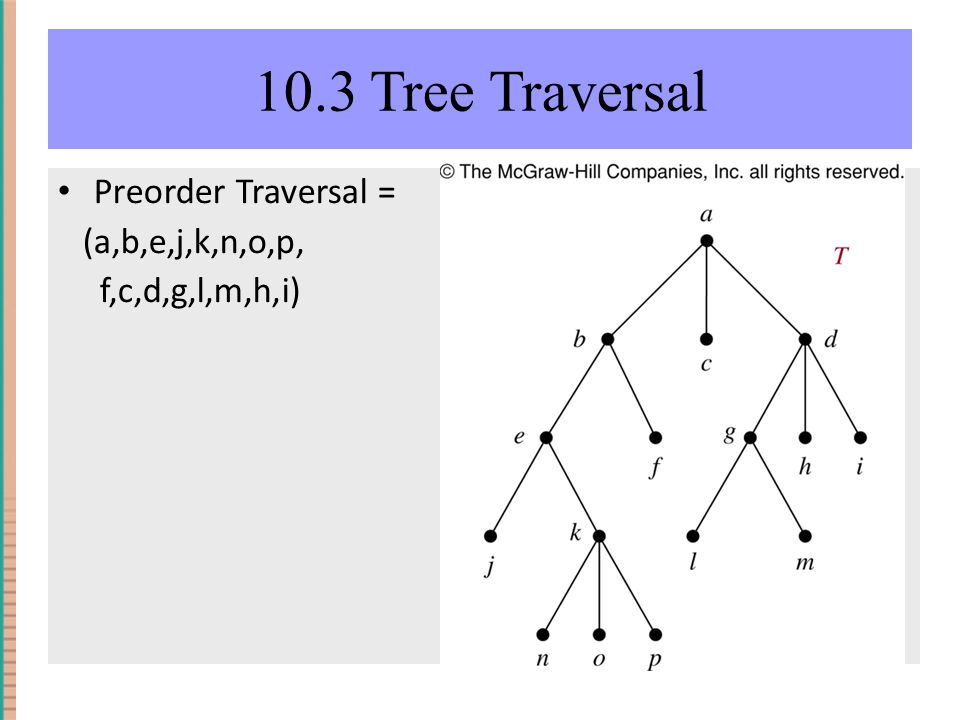 10.3 Tree Traversal

• Preorder Traversal = (a,b,e,j,k,n,o,p, f,c,d,g,l,m,h,i)

© The McGraw-Hill Companies, Inc. all rights reserved.

a
T
b
c
d
e
f
g
h
i
j
k
l
m
n
o
p